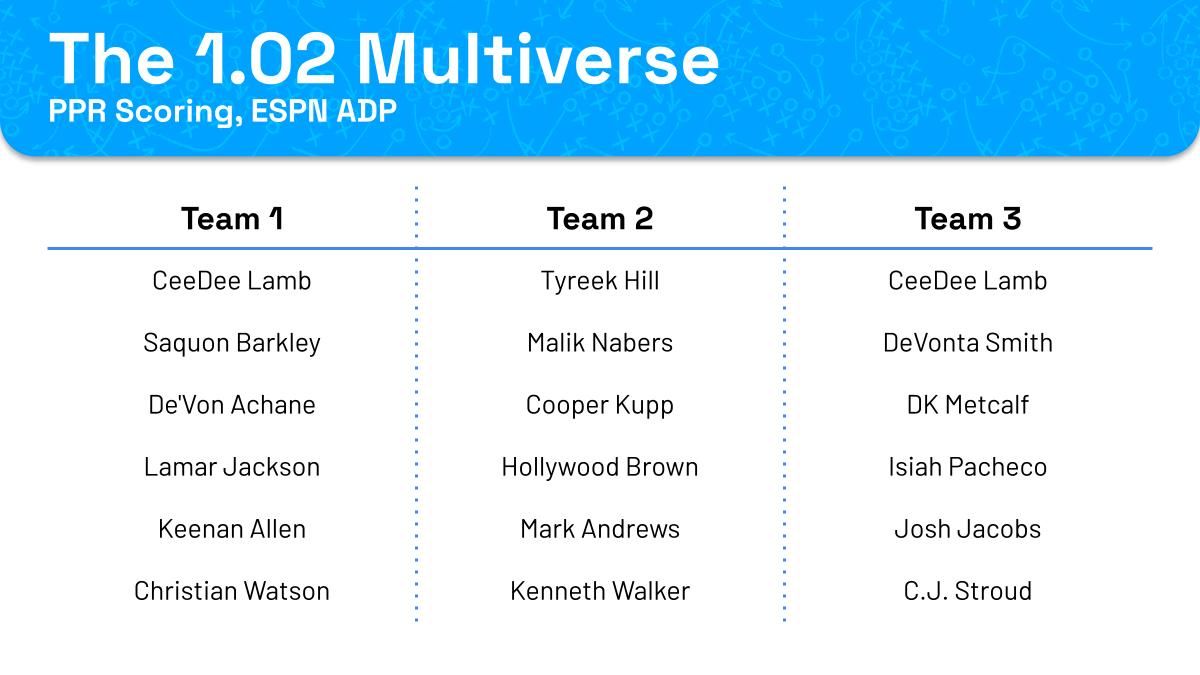 The 1.02 Multiverse
PPR Scoring, ESPN ADP

| Team 1 | Team 2 | Team 3 |
|---|---|---|
| CeeDee Lamb | Tyreek Hill | CeeDee Lamb |
| Saquon Barkley | Malik Nabers | DeVonta Smith |
| De'Von Achane | Cooper Kupp | DK Metcalf |
| Lamar Jackson | Hollywood Brown | Isiah Pacheco |
| Keenan Allen | Mark Andrews | Josh Jacobs |
| Christian Watson | Kenneth Walker | C.J. Stroud |